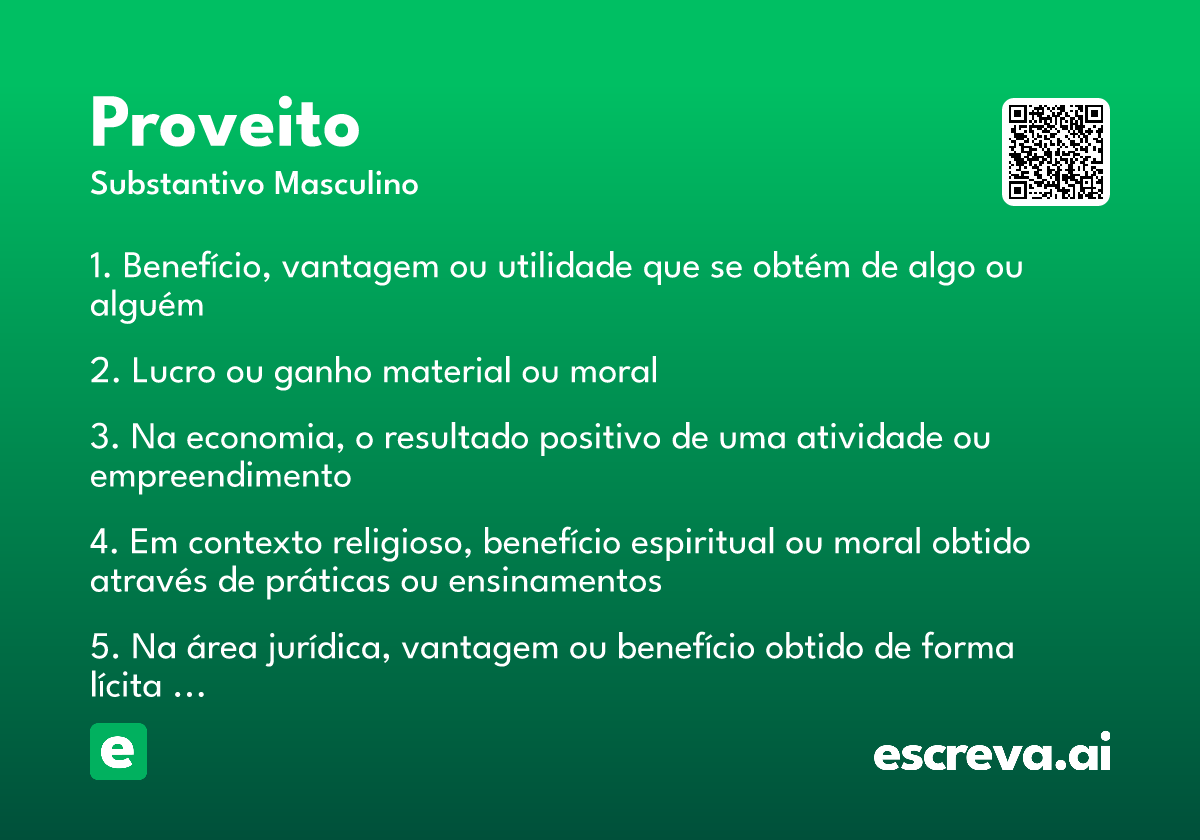 Proveito

Substantivo Masculino

1. Benefício, vantagem ou utilidade que se obtém de algo ou alguém

2. Lucro ou ganho material ou moral

3. Na economia, o resultado positivo de uma atividade ou empreendimento

4. Em contexto religioso, benefício espiritual ou moral obtido através de práticas ou ensinamentos

5. Na área jurídica, vantagem ou benefício obtido de forma lícita ...

e

escreva.ai